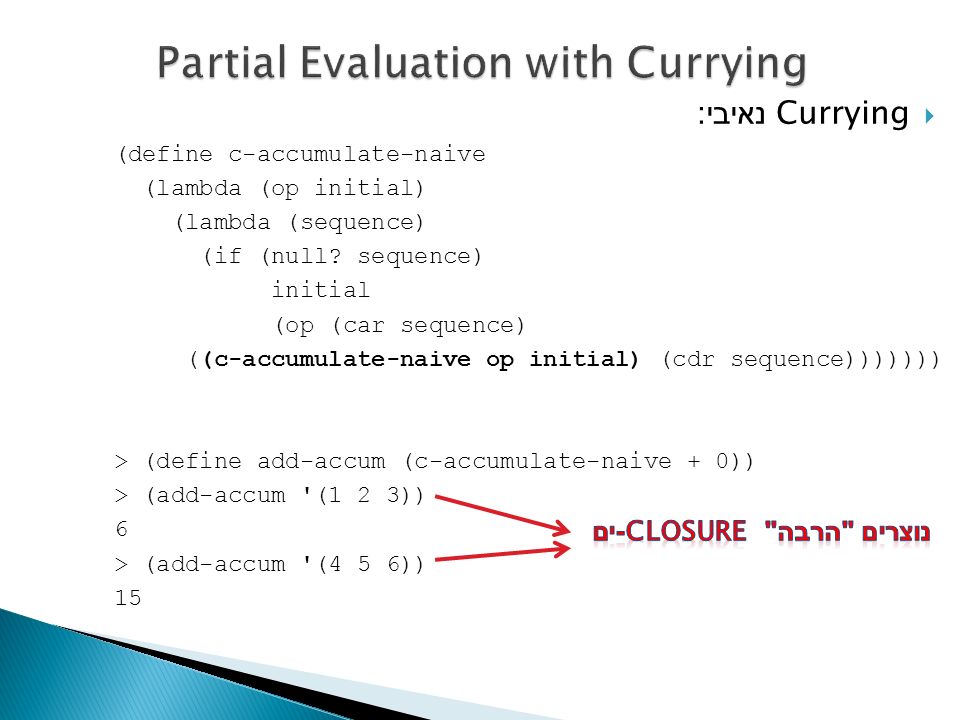 Partial Evaluation with Currying

Currying נאיבי:

(define c-accumulate-naive
  (lambda (op initial)
    (lambda (sequence)
      (if (null? sequence)
          initial
          (op (car sequence)
      ((c-accumulate-naive op initial) (cdr sequence)))))))

> (define add-accum (c-accumulate-naive + 0))
> (add-accum '(1 2 3))
6
> (add-accum '(4 5 6))
15

נוצרים "הרבה" CLOSURE-ים